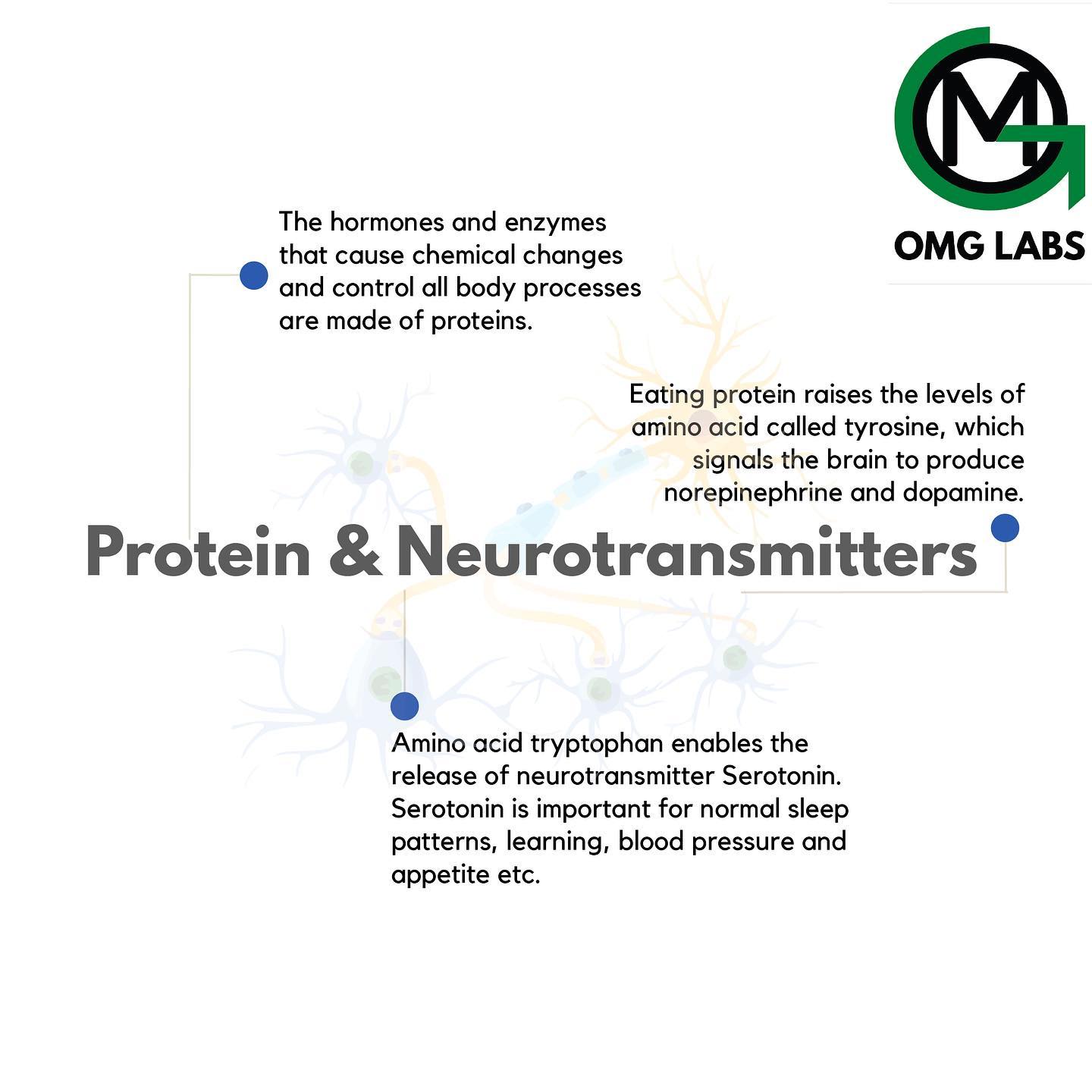 OMG LABS

The hormones and enzymes that cause chemical changes and control all body processes are made of proteins.

Eating protein raises the levels of amino acid called tyrosine, which signals the brain to produce norepinephrine and dopamine.

Protein & Neurotransmitters

Amino acid tryptophan enables the release of neurotransmitter Serotonin. Serotonin is important for normal sleep patterns, learning, blood pressure and appetite etc.